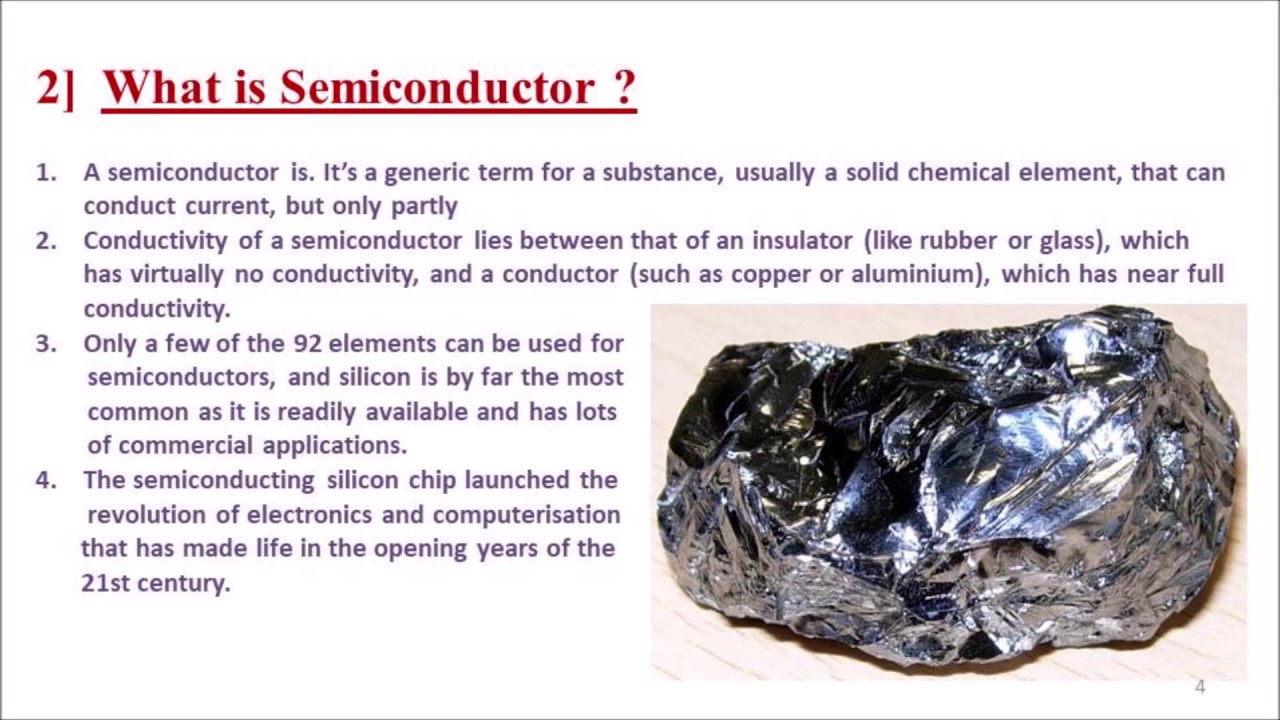 2] What is Semiconductor ?

1. A semiconductor is. It's a generic term for a substance, usually a solid chemical element, that can conduct current, but only partly

2. Conductivity of a semiconductor lies between that of an insulator (like rubber or glass), which has virtually no conductivity, and a conductor (such as copper or aluminium), which has near full conductivity.

3. Only a few of the 92 elements can be used for semiconductors, and silicon is by far the most common as it is readily available and has lots of commercial applications.

4. The semiconducting silicon chip launched the revolution of electronics and computerisation that has made life in the opening years of the 21st century.

4